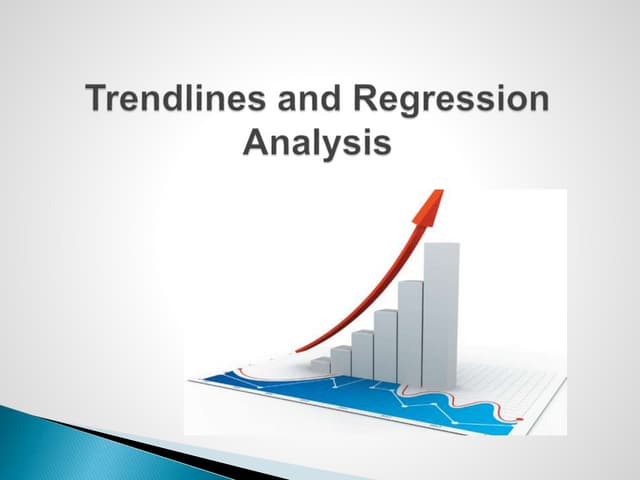 Trendlines and Regression Analysis